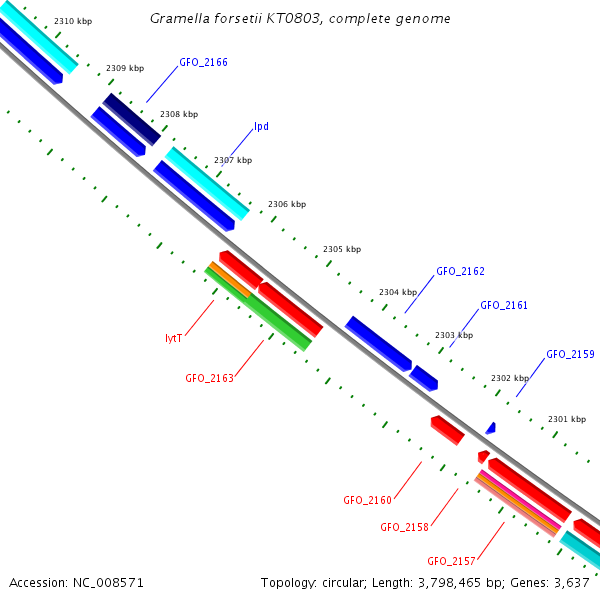 Gramella forsetii KT0803, complete genome

2310 kbp

2309 kbp

GFO_2166

2308 kbp

lpd

2307 kbp

2306 kbp

2305 kbp

GFO_2162

2304 kbp

GFO_2161

2303 kbp

GFO_2159

2302 kbp

2301 kbp

lytT

GFO_2163

GFO_2160

GFO_2158

GFO_2157

Accession: NC_008571

Topology: circular; Length: 3,798,465 bp; Genes: 3,637